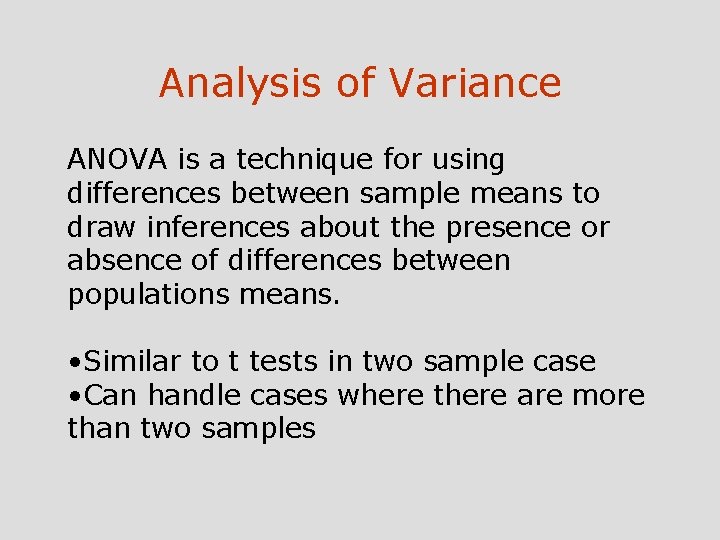 Analysis of Variance

ANOVA is a technique for using differences between sample means to draw inferences about the presence or absence of differences between populations means.

•Similar to t tests in two sample case
•Can handle cases where there are more than two samples